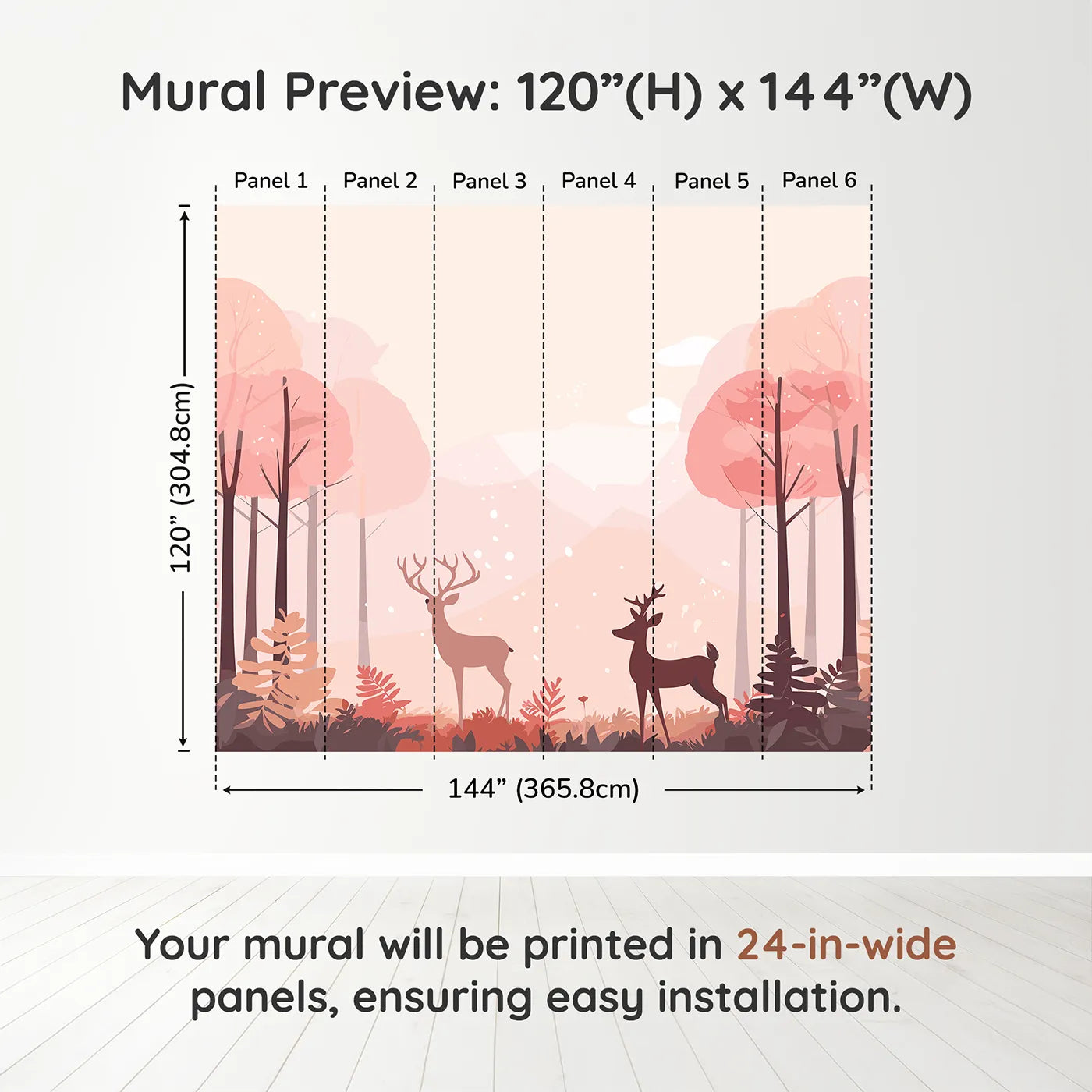 Mural Preview: 120”(H) x 144”(W)

Panel 1 Panel 2 Panel 3 Panel 4 Panel 5 Panel 6

120” (304.8cm)

144” (365.8cm)

Your mural will be printed in 24-in-wide panels, ensuring easy installation.